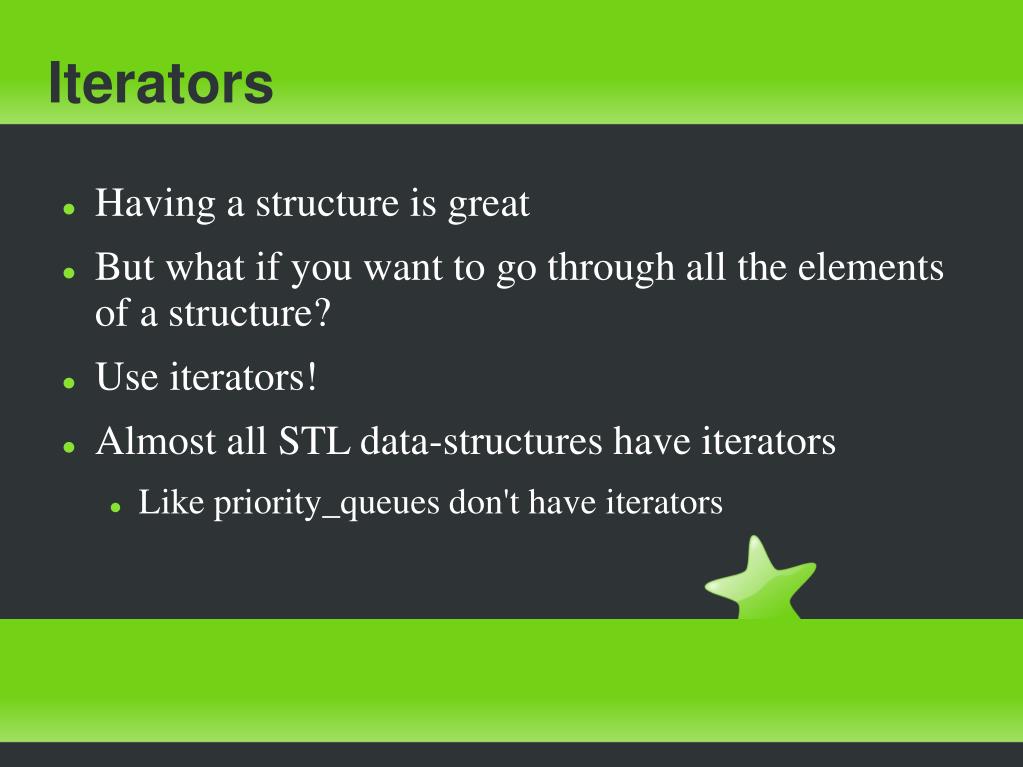 Iterators

- Having a structure is great
- But what if you want to go through all the elements of a structure?
- Use iterators!
- Almost all STL data-structures have iterators
  - Like priority_queues don't have iterators